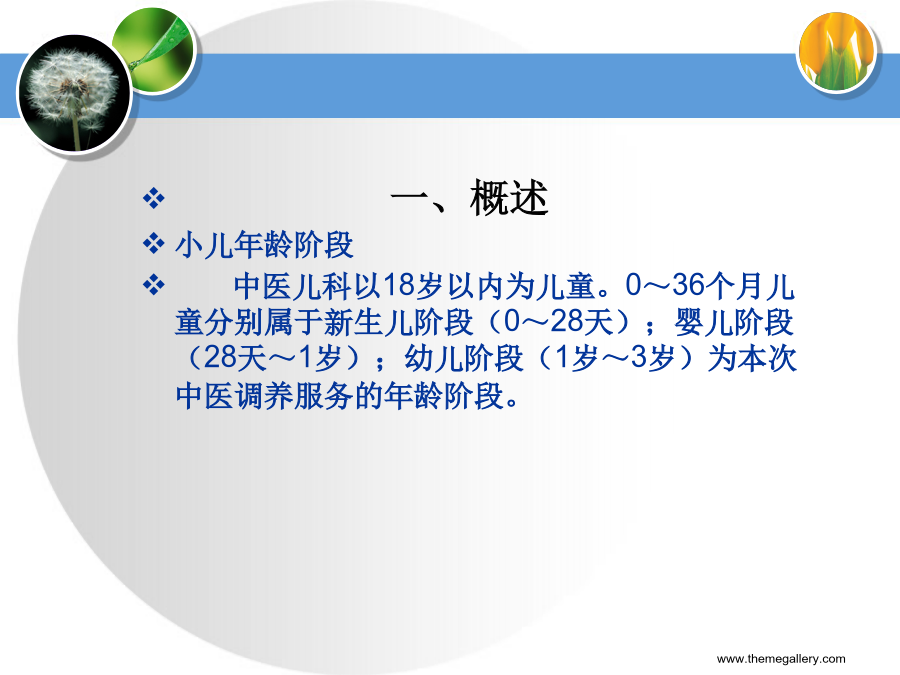 ❖ 一、概述

❖ 小儿年龄阶段

❖ 中医儿科以18岁以内为儿童。0～36个月儿童分别属于新生儿阶段（0～28天）；婴儿阶段（28天～1岁）；幼儿阶段（1岁～3岁）为本次中医调养服务的年龄阶段。

www.themegallery.com